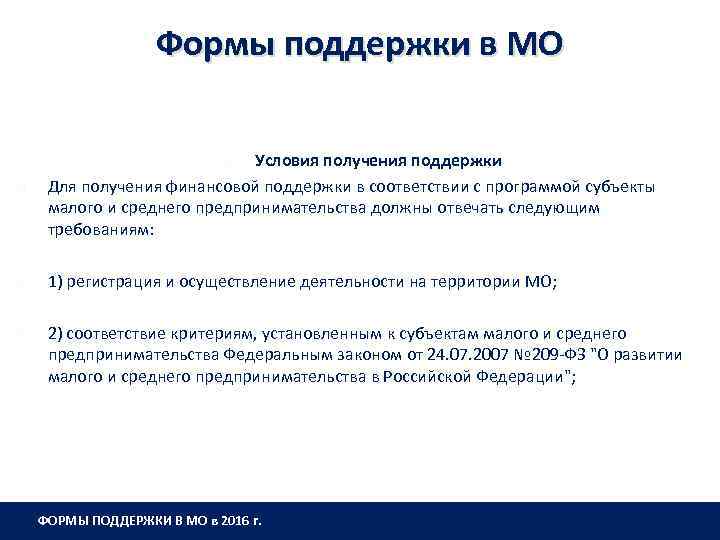 Формы поддержки в МО

Условия получения поддержки

Для получения финансовой поддержки в соответствии с программой субъекты малого и среднего предпринимательства должны отвечать следующим требованиям:

1) регистрация и осуществление деятельности на территории МО;

2) соответствие критериям, установленным к субъектам малого и среднего предпринимательства Федеральным законом от 24.07.2007 №209-ФЗ "О развитии малого и среднего предпринимательства в Российской Федерации";

ФОРМЫ ПОДДЕРЖКИ В МО в 2016 г.